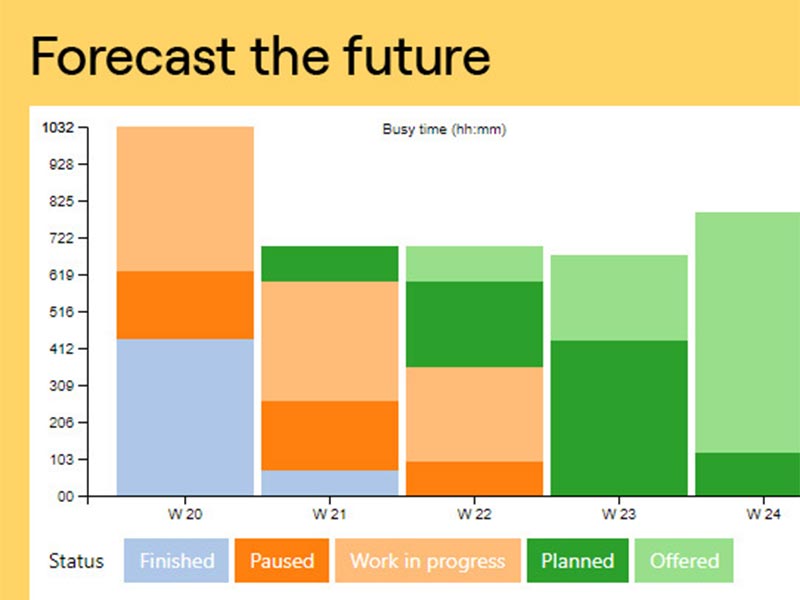 Forecast the future

Busy time (hh:mm)

1032
928
825
722
619
516
412
309
206
103
00

W 20
W 21
W 22
W 23
W 24

Status
Finished
Paused
Work in progress
Planned
Offered